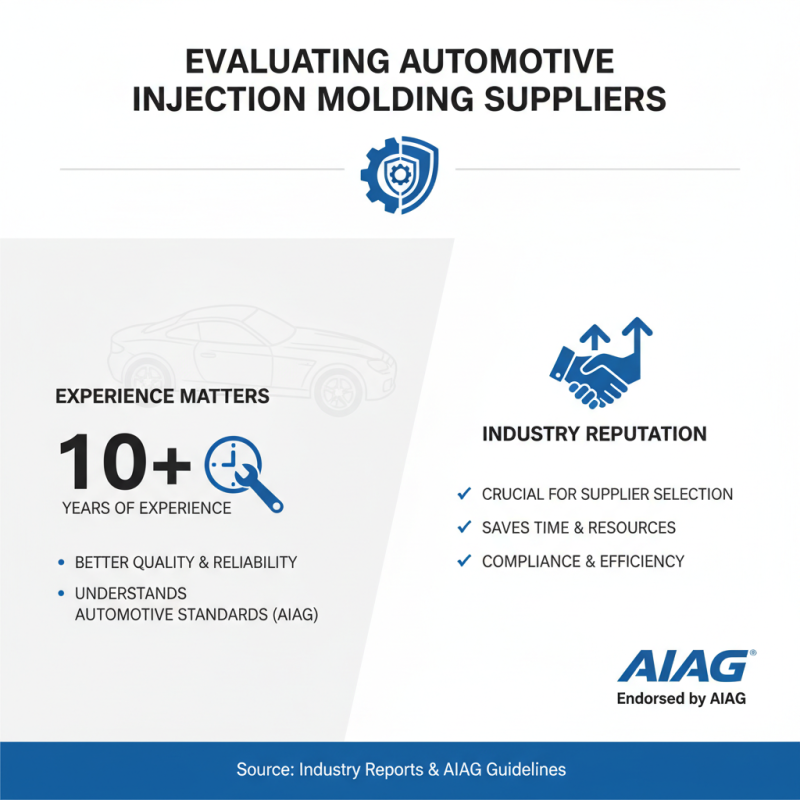 EVALUATING AUTOMOTIVE INJECTION MOLDING SUPPLIERS

EXPERIENCE MATTERS

10+

YEARS OF EXPERIENCE

• BETTER QUALITY & RELIABILITY
• UNDERSTANDS AUTOMOTIVE STANDARDS (AIAG)

INDUSTRY REPUTATION

✓ CRUCIAL FOR SUPPLIER SELECTION
✓ SAVES TIME & RESOURCES
✓ COMPLIANCE & EFFICIENCY

AIAG®
Endorsed by AIAG

Source: Industry Reports & AIAG Guidelines